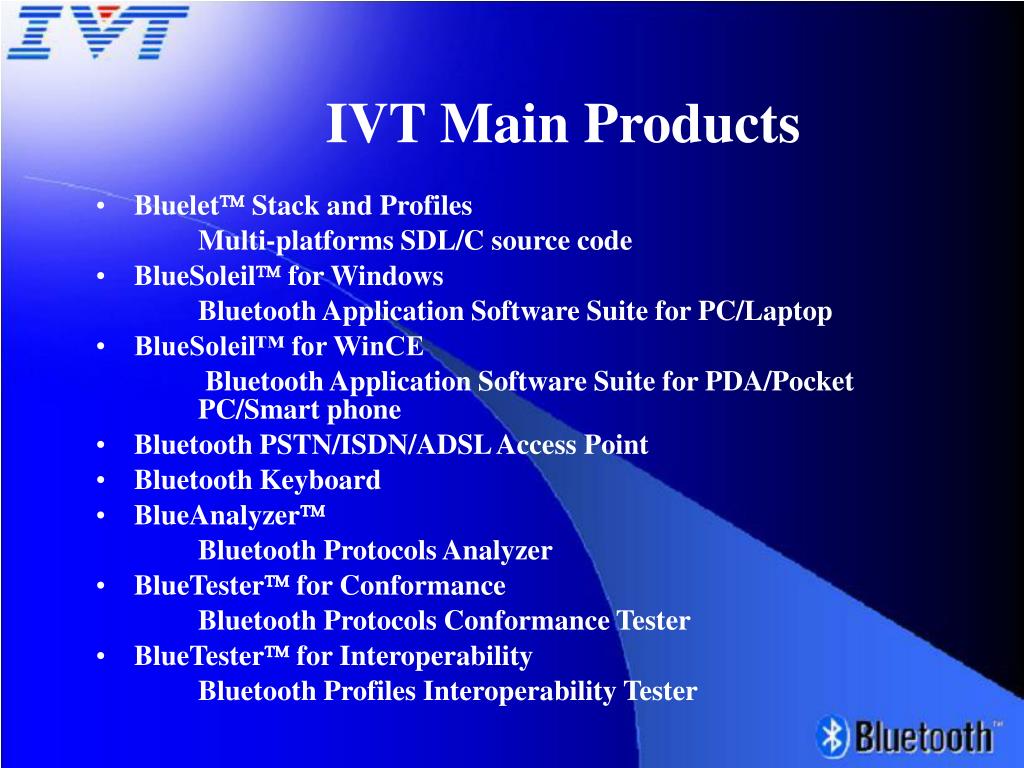 IVT

IVT Main Products

• Bluelet™ Stack and Profiles
Multi-platforms SDL/C source code
• BlueSoleil™ for Windows
Bluetooth Application Software Suite for PC/Laptop
• BlueSoleil™ for WinCE
Bluetooth Application Software Suite for PDA/Pocket PC/Smart phone
• Bluetooth PSTN/ISDN/ADSL Access Point
• Bluetooth Keyboard
• BlueAnalyzer™
Bluetooth Protocols Analyzer
• BlueTester™ for Conformance
Bluetooth Protocols Conformance Tester
• BlueTester™ for Interoperability
Bluetooth Profiles Interoperability Tester

Bluetooth™